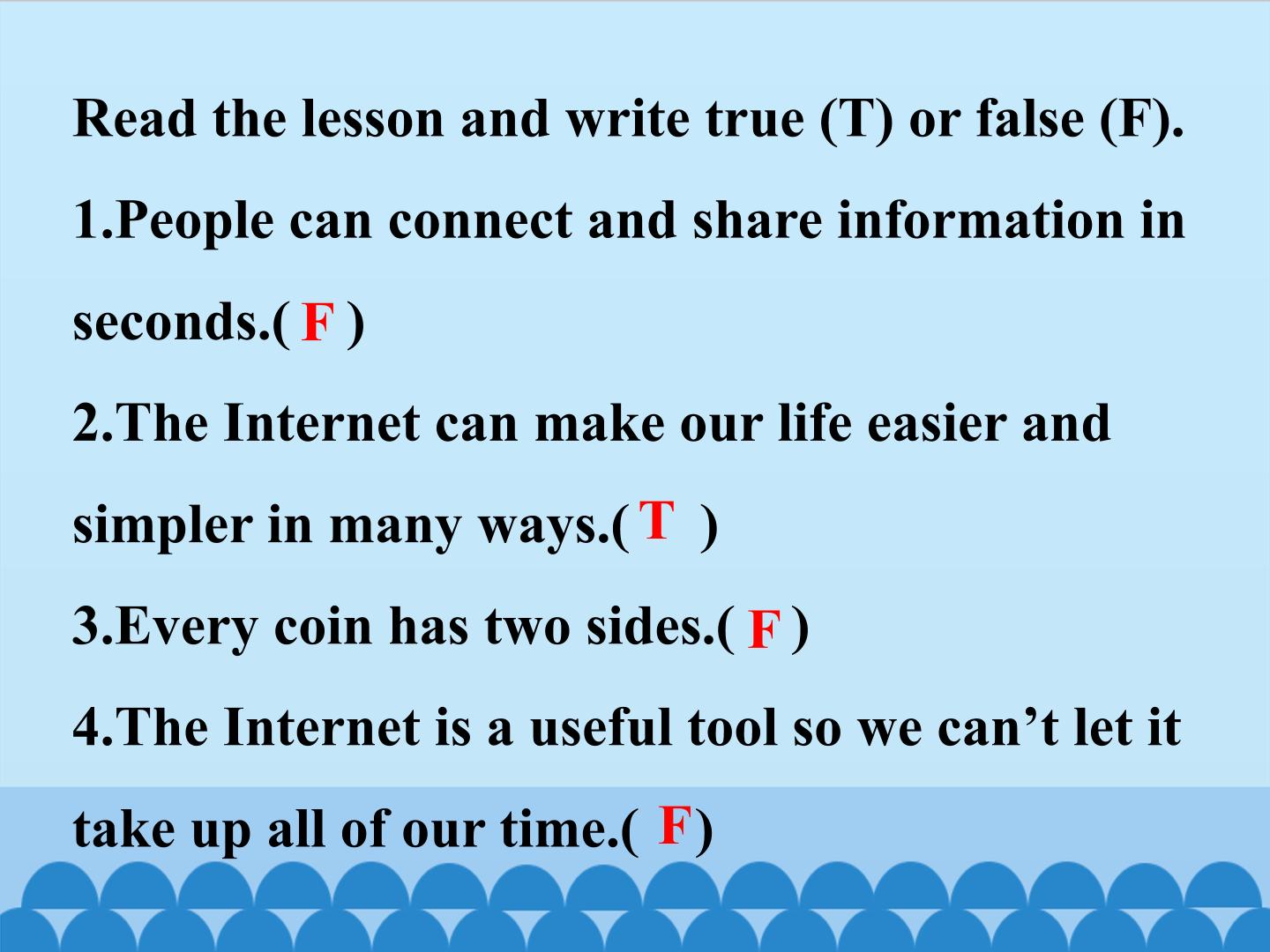 Read the lesson and write true (T) or false (F).

1.People can connect and share information in seconds.( F )

2.The Internet can make our life easier and simpler in many ways.( T )

3.Every coin has two sides.( F )

4.The Internet is a useful tool so we can't let it take up all of our time.( F )